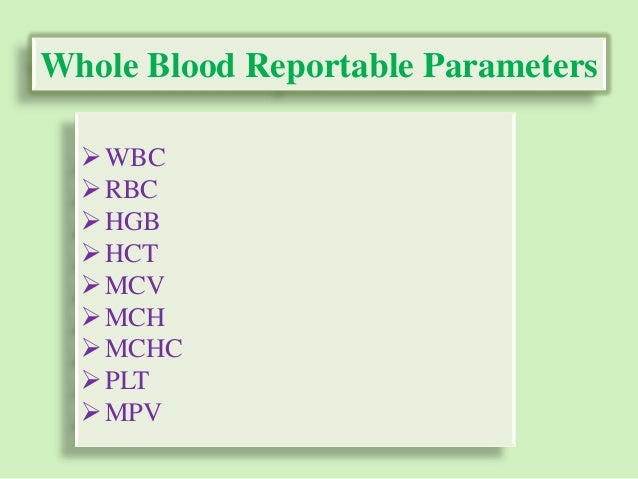 Whole Blood Reportable Parameters

➢ WBC
➢ RBC
➢ HGB
➢ HCT
➢ MCV
➢ MCH
➢ MCHC
➢ PLT
➢ MPV